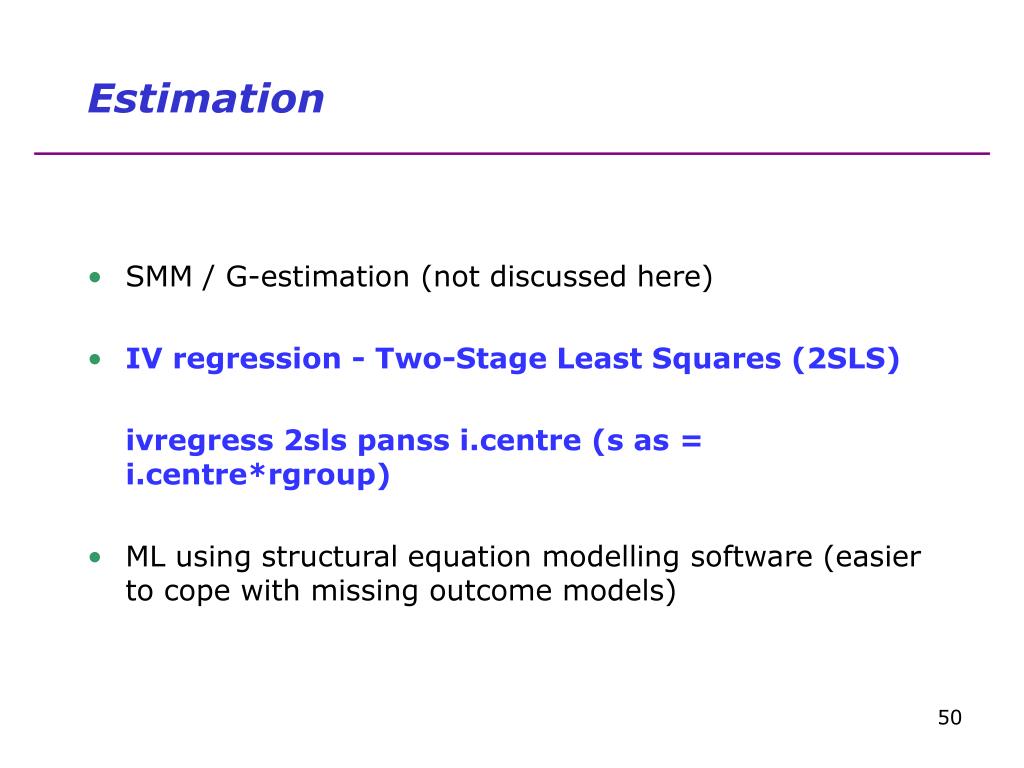 Estimation

• SMM / G-estimation (not discussed here)

• IV regression - Two-Stage Least Squares (2SLS)

ivregress 2sls panss i.centre (s as = i.centre*rgroup)

• ML using structural equation modelling software (easier to cope with missing outcome models)

50